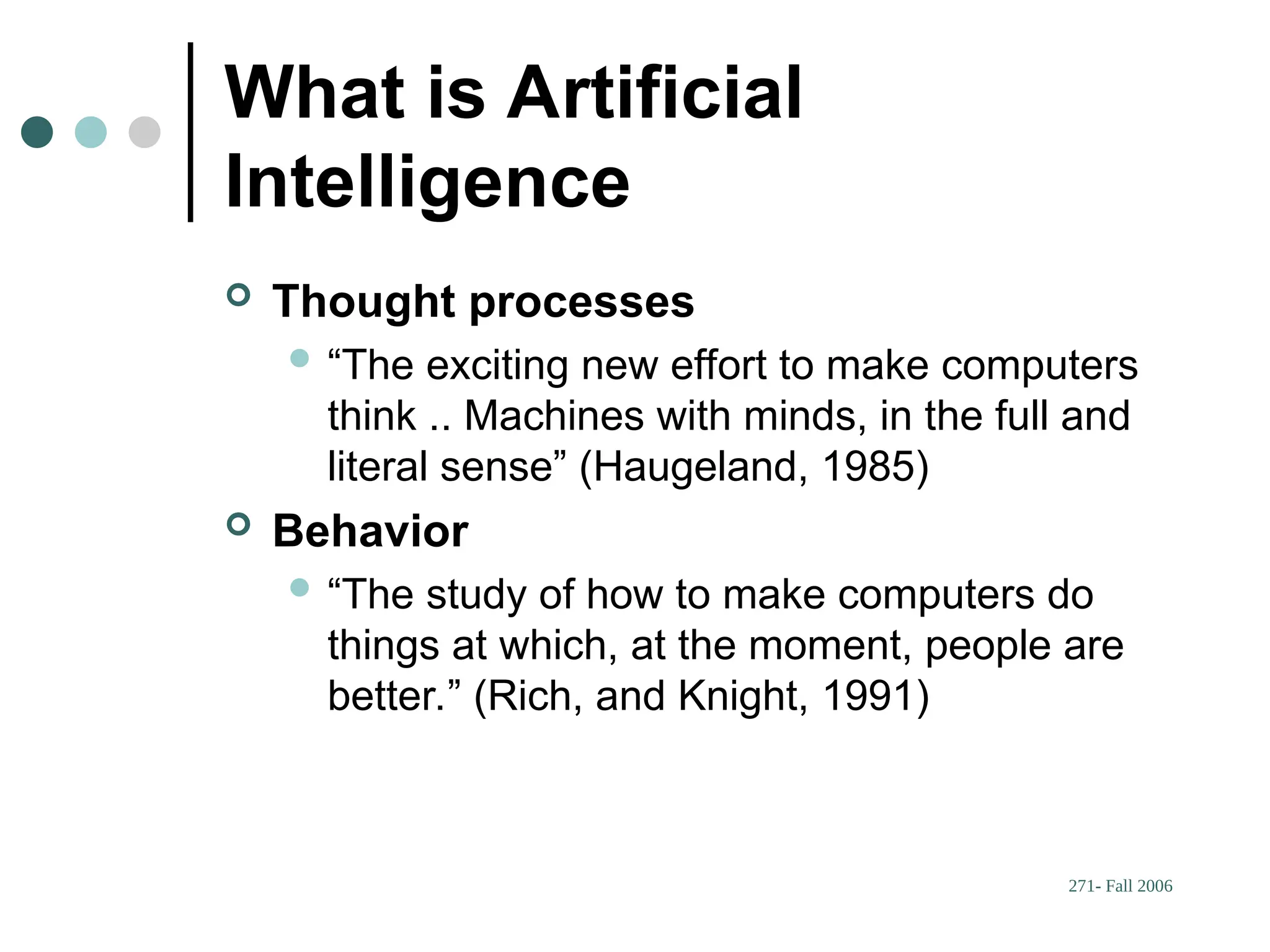 What is Artificial Intelligence

Thought processes

“The exciting new effort to make computers think .. Machines with minds, in the full and literal sense” (Haugeland, 1985)

Behavior

“The study of how to make computers do things at which, at the moment, people are better.” (Rich, and Knight, 1991)

271- Fall 2006